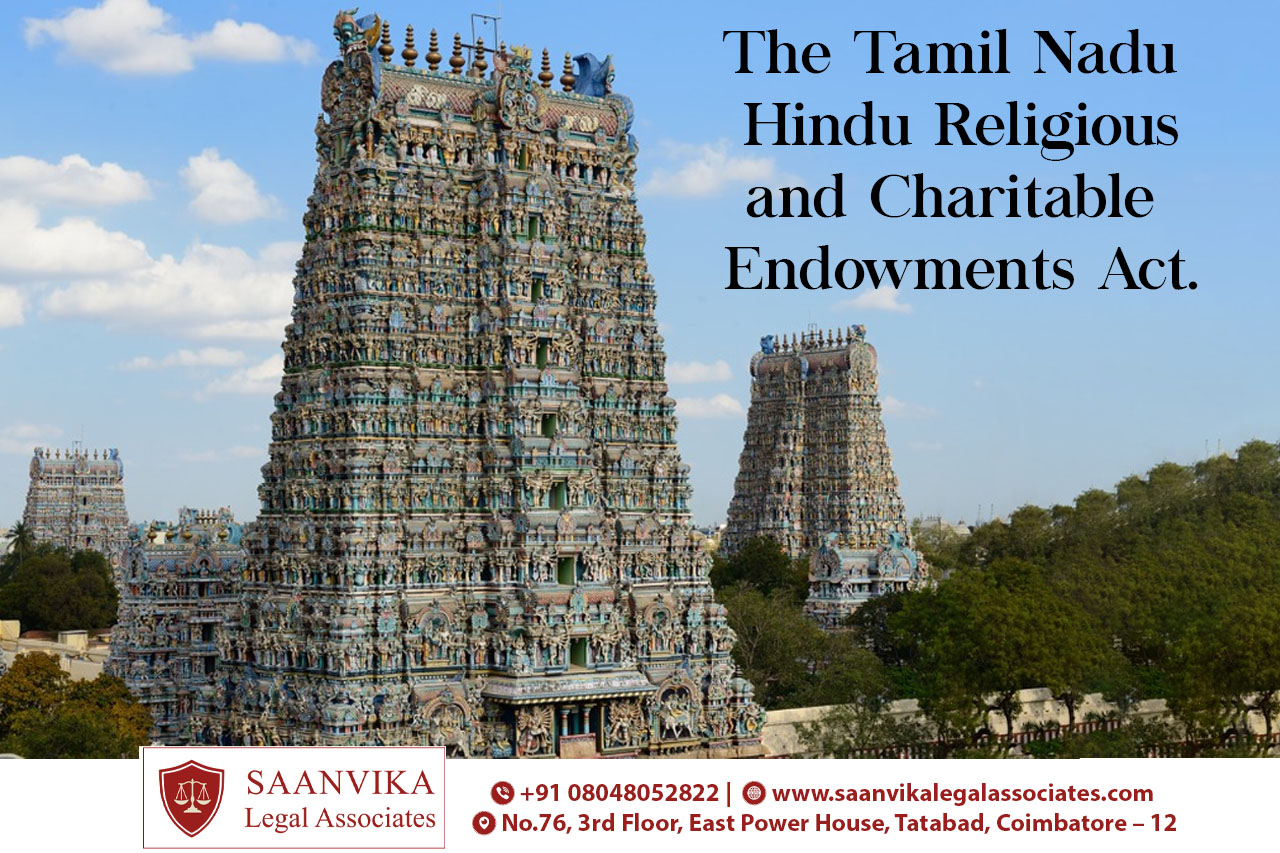 The Tamil Nadu Hindu Religious and Charitable Endowments Act.

SAANVIKA
Legal Associates

+91 08048052822 | www.saanvikalegalassociates.com
No.76, 3rd Floor, East Power House, Tatabad, Coimbatore – 12